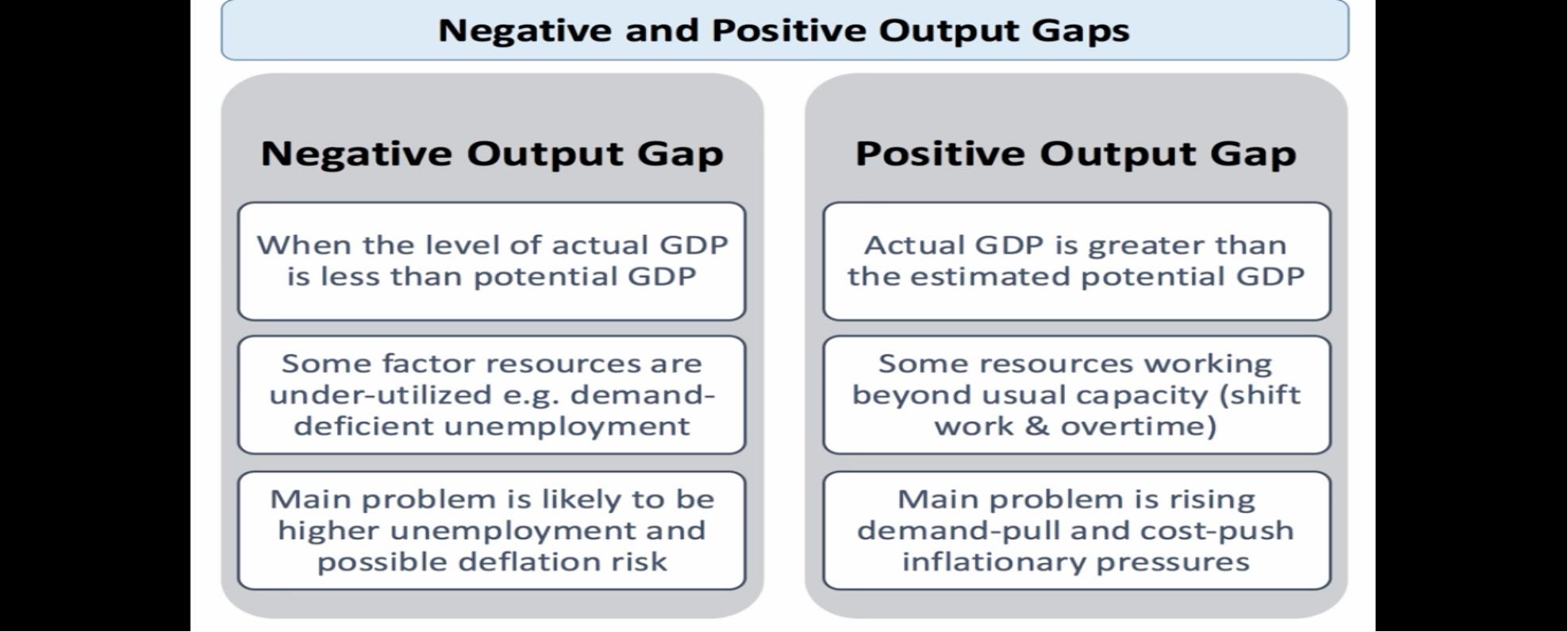 Negative and Positive Output Gaps

Negative Output Gap

When the level of actual GDP is less than potential GDP

Some factor resources are under-utilized e.g. demand-deficient unemployment

Main problem is likely to be higher unemployment and possible deflation risk

Positive Output Gap

Actual GDP is greater than the estimated potential GDP

Some resources working beyond usual capacity (shift work & overtime)

Main problem is rising demand-pull and cost-push inflationary pressures